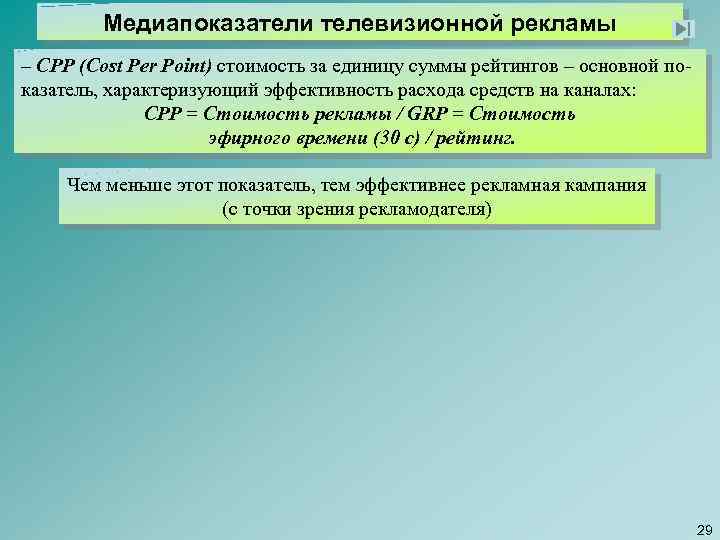 Медиапоказатели телевизионной рекламы

– CPP (Cost Per Point) стоимость за единицу суммы рейтингов – основной показатель, характеризующий эффективность расхода средств на каналах:
CPP = Стоимость рекламы / GRP = Стоимость эфирного времени (30 с) / рейтинг.

Чем меньше этот показатель, тем эффективнее рекламная кампания (с точки зрения рекламодателя)

29